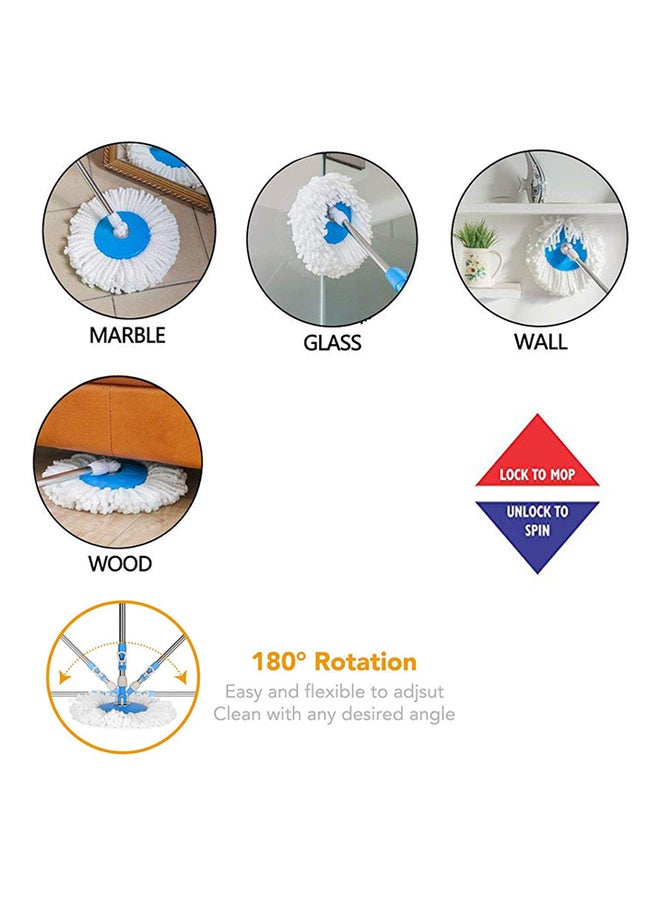 MARBLE

GLASS

WALL

WOOD

LOCK TO MOP

UNLOCK TO SPIN

180° Rotation

Easy and flexible to adjsut
Clean with any desired angle